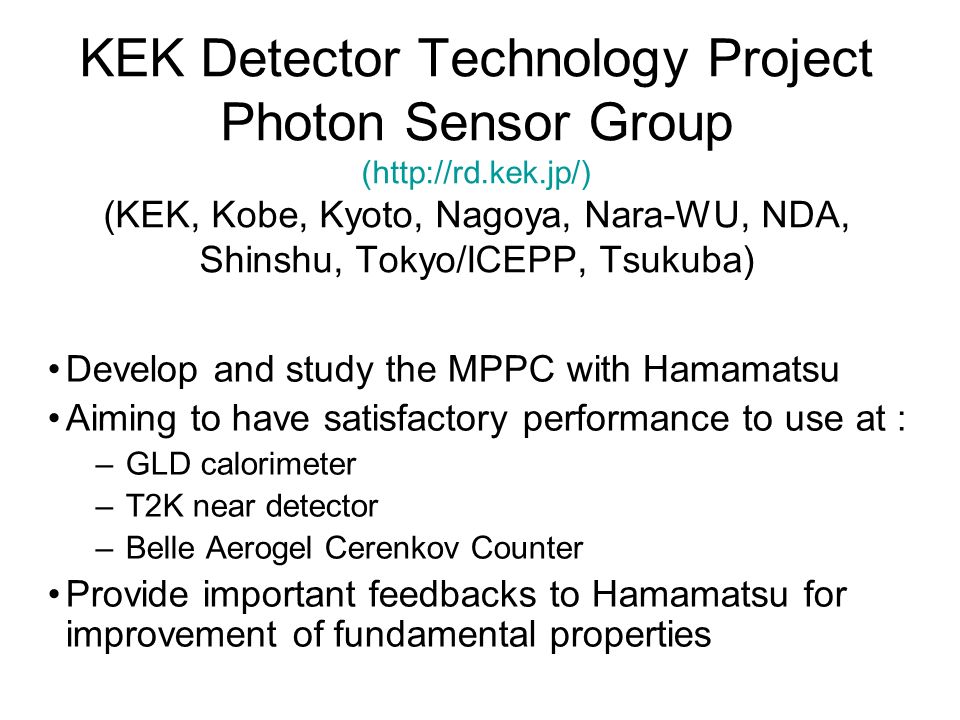 KEK Detector Technology Project
Photon Sensor Group
(http://rd.kek.jp/)
(KEK, Kobe, Kyoto, Nagoya, Nara-WU, NDA, Shinshu, Tokyo/ICEPP, Tsukuba)

• Develop and study the MPPC with Hamamatsu
• Aiming to have satisfactory performance to use at :
– GLD calorimeter
– T2K near detector
– Belle Aerogel Cerenkov Counter
• Provide important feedbacks to Hamamatsu for improvement of fundamental properties